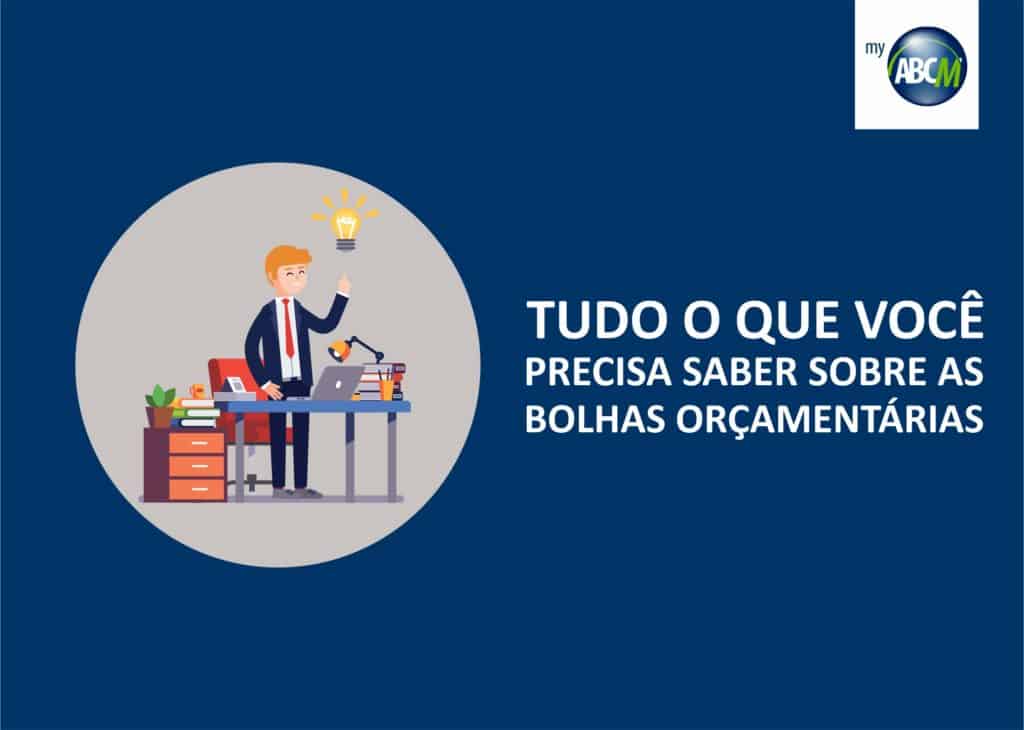 my ABCM

TUDO O QUE VOCÊ PRECISA SABER SOBRE AS BOLHAS ORÇAMENTÁRIAS